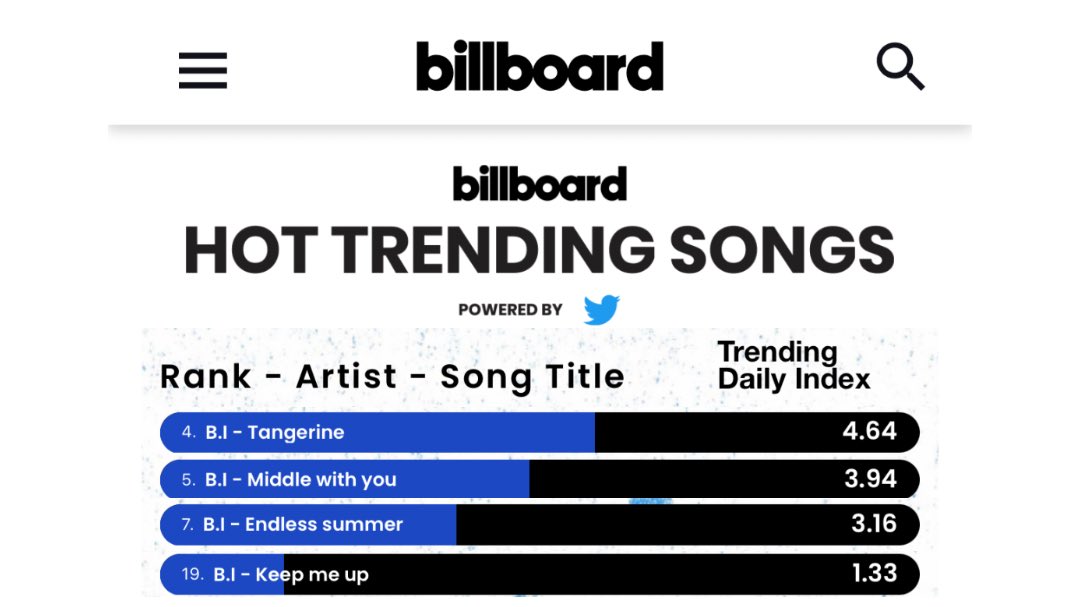 billboard

billboard
HOT TRENDING SONGS
POWERED BY

| Rank - Artist - Song Title | Trending Daily Index |
|---|---|
| 4. B.I - Tangerine | 4.64 |
| 5. B.I - Middle with you | 3.94 |
| 7. B.I - Endless summer | 3.16 |
| 19. B.I - Keep me up | 1.33 |